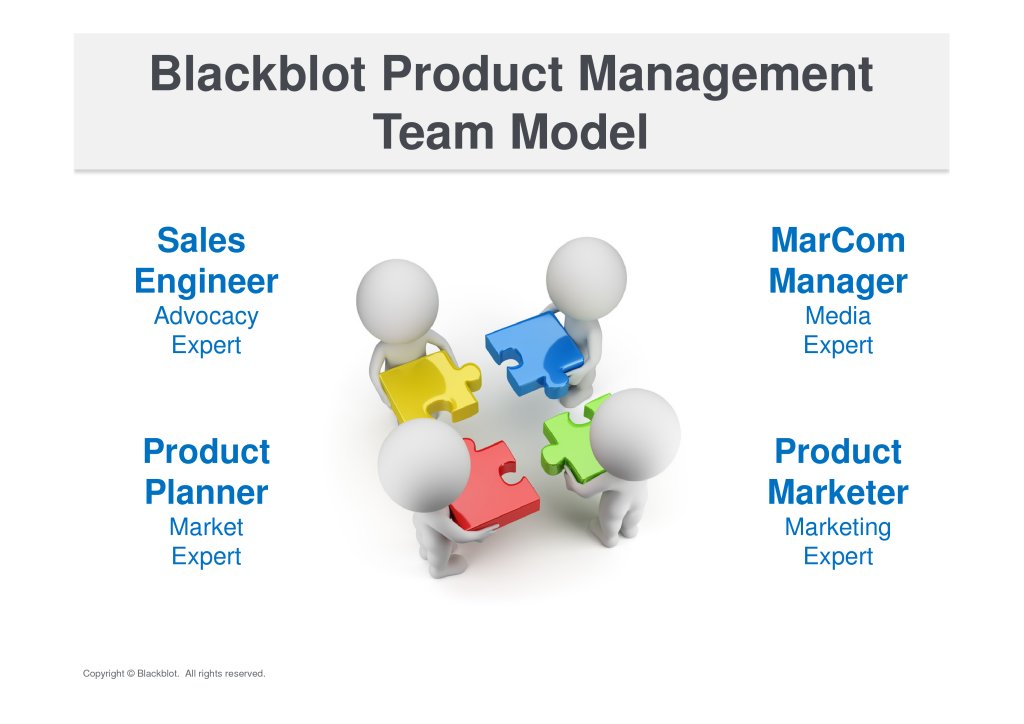 Blackblot Product Management Team Model

Sales Engineer
Advocacy Expert

MarCom Manager
Media Expert

Product Planner
Market Expert

Product Marketer
Marketing Expert

Copyright © Blackblot. All rights reserved.